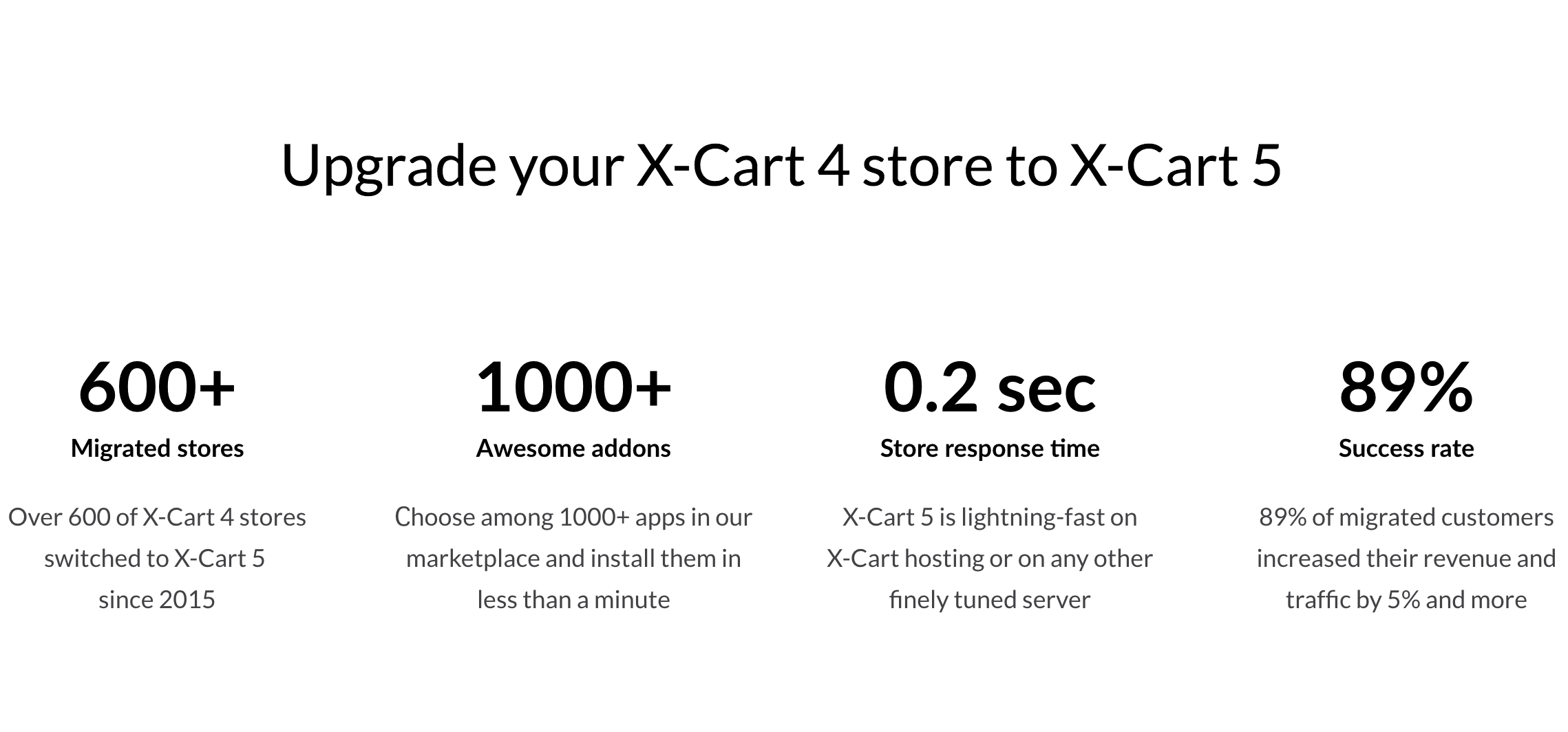 Upgrade your X-Cart 4 store to X-Cart 5

600+

Migrated stores

Over 600 of X-Cart 4 stores switched to X-Cart 5 since 2015

1000+

Awesome addons

Choose among 1000+ apps in our marketplace and install them in less than a minute

0.2 sec

Store response time

X-Cart 5 is lightning-fast on X-Cart hosting or on any other finely tuned server

89%

Success rate

89% of migrated customers increased their revenue and traffic by 5% and more